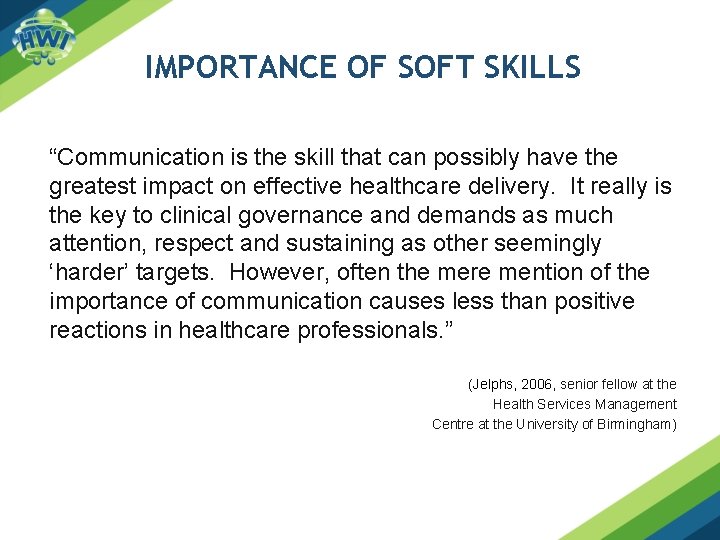 HWI

IMPORTANCE OF SOFT SKILLS

“Communication is the skill that can possibly have the greatest impact on effective healthcare delivery. It really is the key to clinical governance and demands as much attention, respect and sustaining as other seemingly ‘harder’ targets. However, often the mere mention of the importance of communication causes less than positive reactions in healthcare professionals.”

(Jelphs, 2006, senior fellow at the Health Services Management Centre at the University of Birmingham)